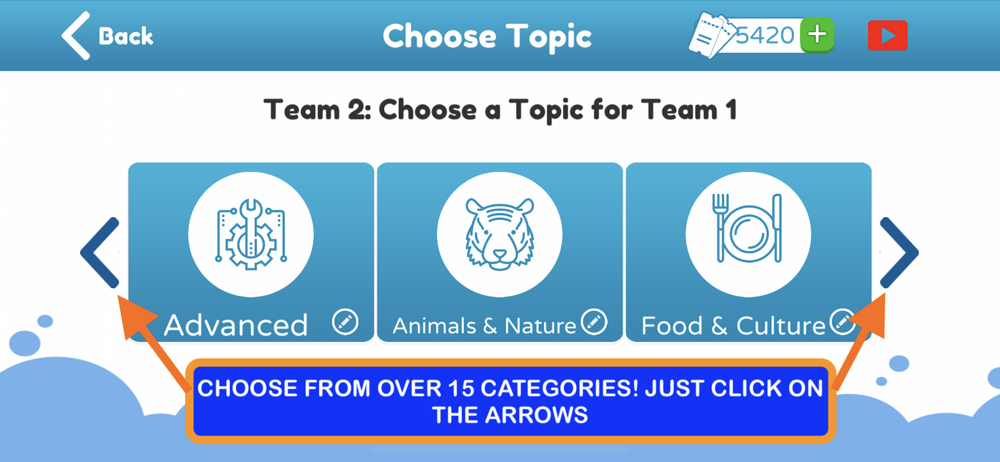 Back

Choose Topic

5420

Team 2: Choose a Topic for Team 1

Advanced

Animals & Nature

Food & Culture

CHOOSE FROM OVER 15 CATEGORIES! JUST CLICK ON THE ARROWS